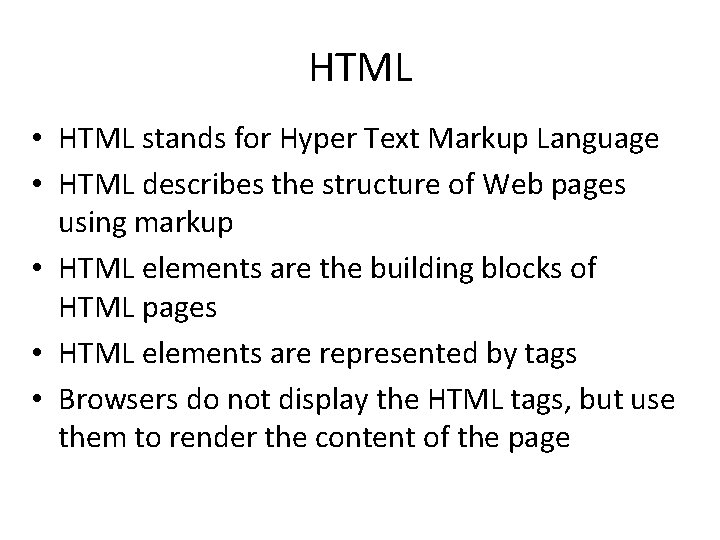 HTML

• HTML stands for Hyper Text Markup Language
• HTML describes the structure of Web pages using markup
• HTML elements are the building blocks of HTML pages
• HTML elements are represented by tags
• Browsers do not display the HTML tags, but use them to render the content of the page